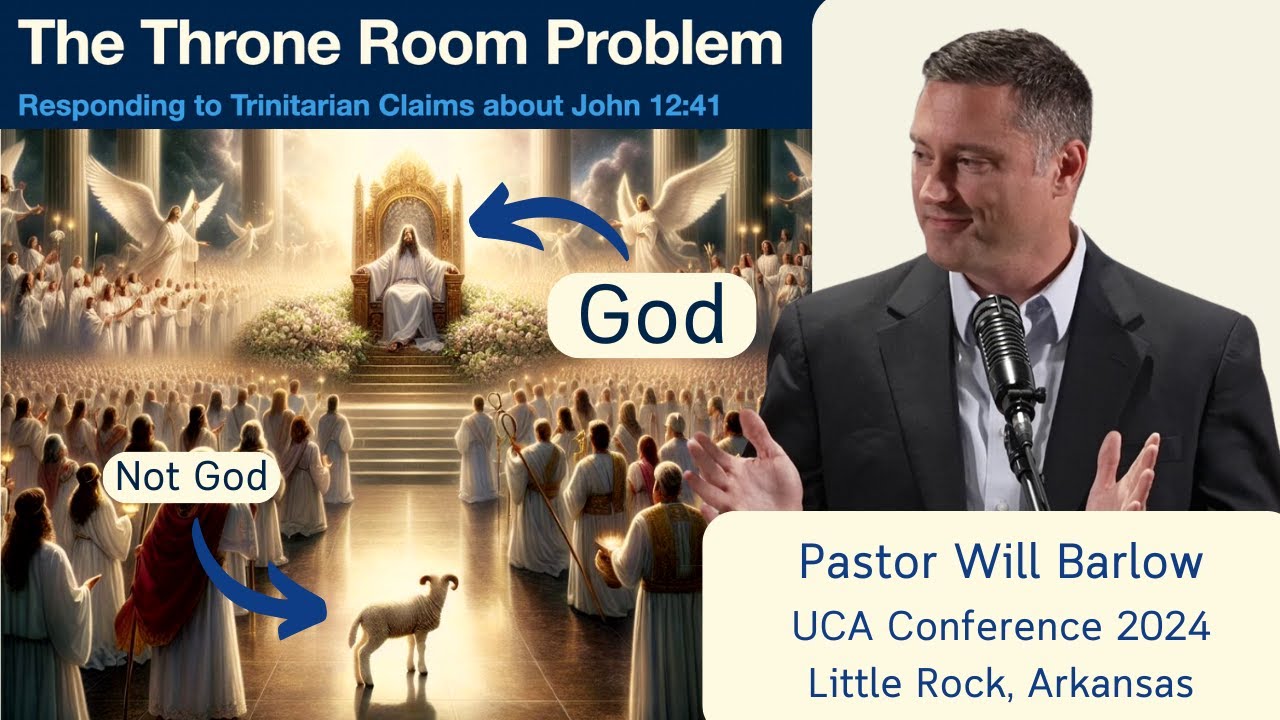 The Throne Room Problem

Responding to Trinitarian Claims about John 12:41

God

Not God

Pastor Will Barlow
UCA Conference 2024
Little Rock, Arkansas